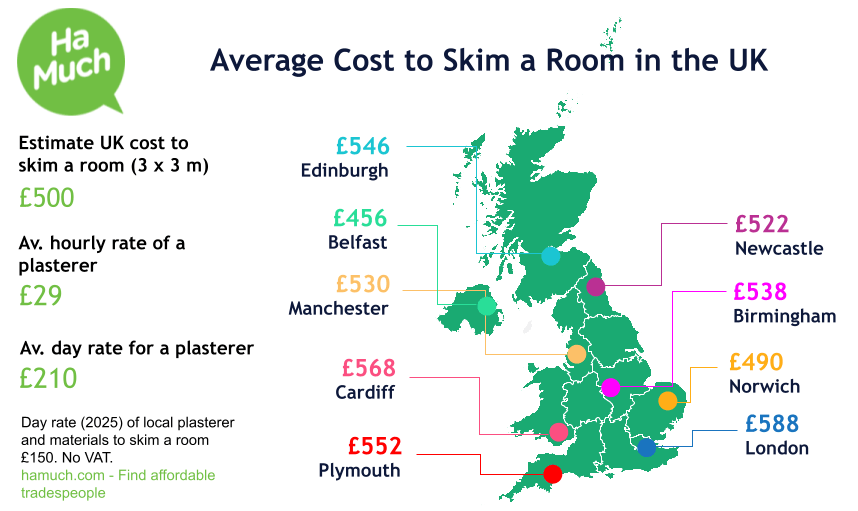 Ha Much

Average Cost to Skim a Room in the UK

Estimate UK cost to skim a room (3 x 3 m)
£500

Av. hourly rate of a plasterer
£29

Av. day rate for a plasterer
£210

Day rate (2025) of local plasterer and materials to skim a room £150. No VAT.
hamuch.com - Find affordable tradespeople

£546
Edinburgh

£456
Belfast

£530
Manchester

£568
Cardiff

£552
Plymouth

£522
Newcastle

£538
Birmingham

£490
Norwich

£588
London